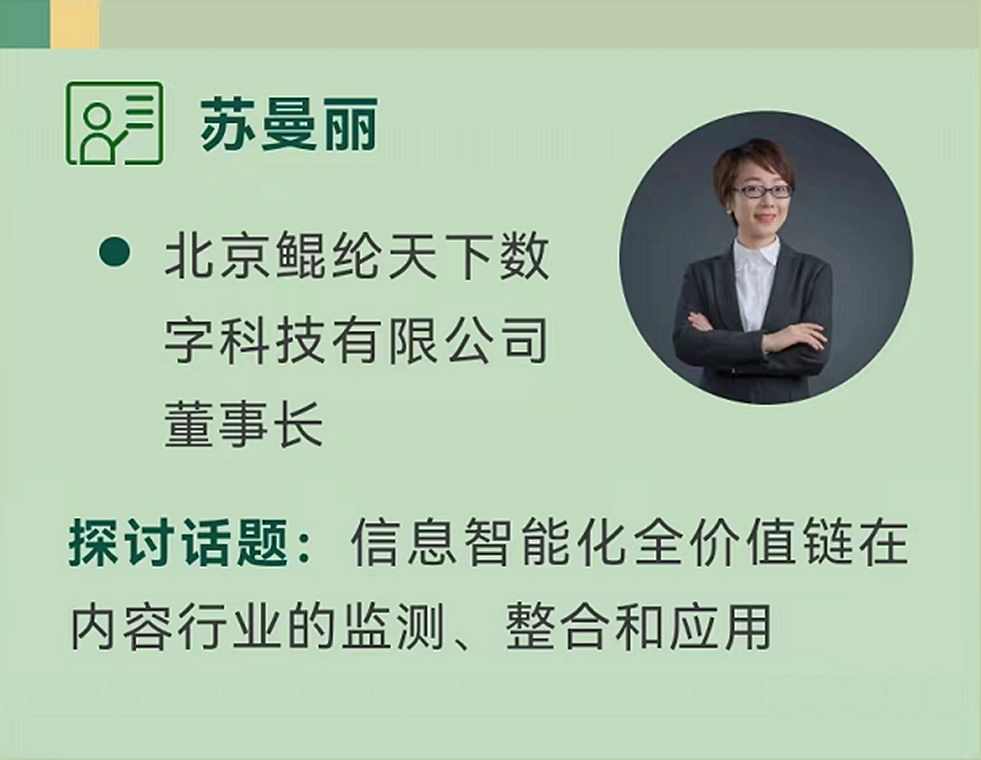 苏曼丽

北京鲲纶天下数字科技有限公司董事长

探讨话题：信息智能化全价值链在内容行业的监测、整合和应用